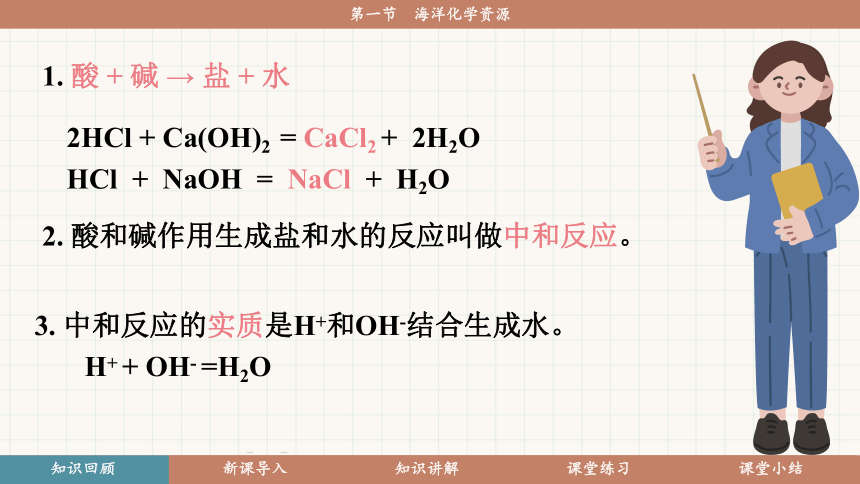 第一节　海洋化学资源

1. 酸 + 碱 → 盐 + 水

$2HCl + Ca(OH)_2 = CaCl_2 + 2H_2O$
$HCl + NaOH = NaCl + H_2O$

2. 酸和碱作用生成盐和水的反应叫做中和反应。

3. 中和反应的实质是$H^+$和$OH^-$结合生成水。
$H^+ + OH^- = H_2O$

知识回顾　新课导入　知识讲解　课堂练习　课堂小结